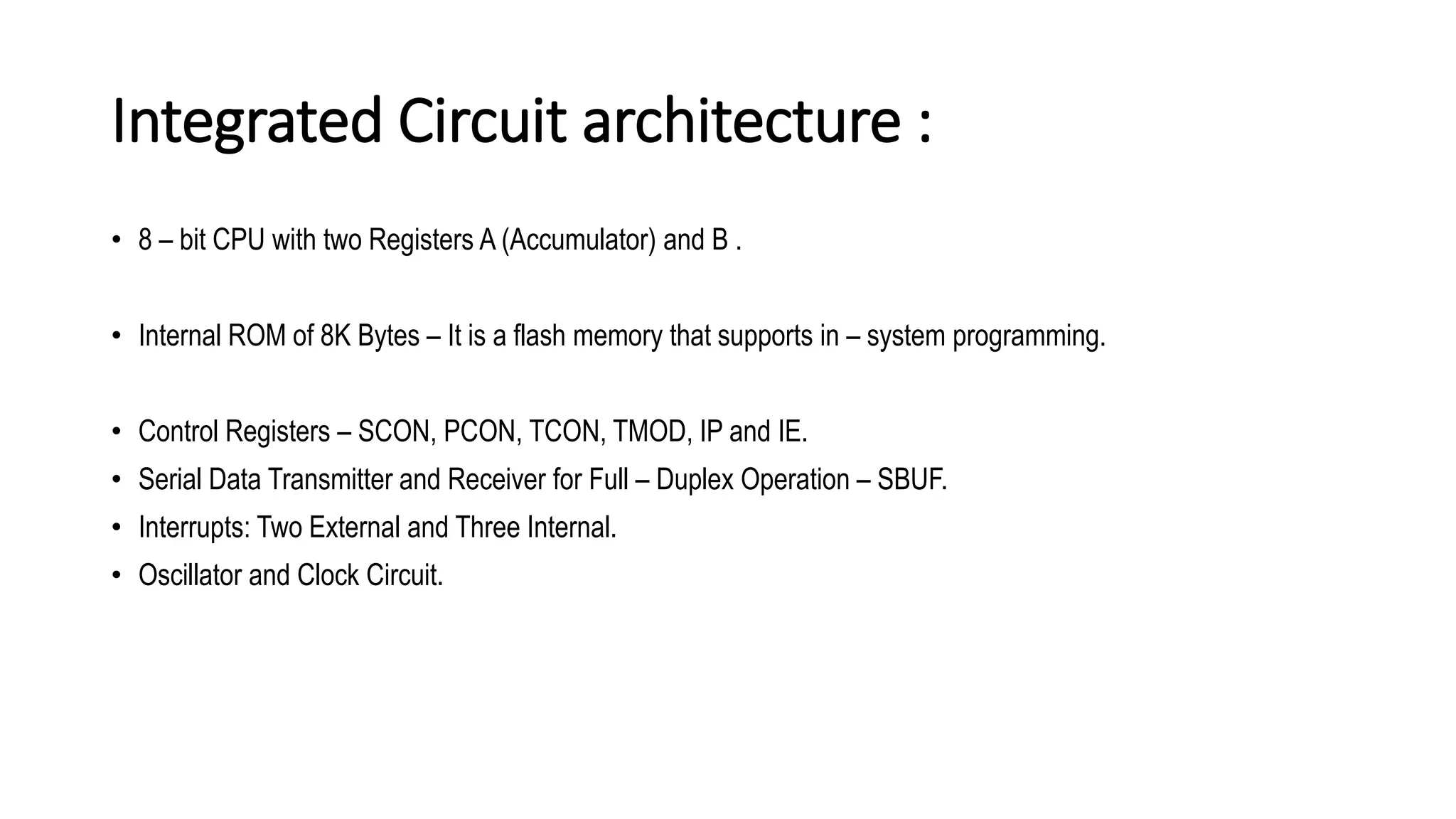 Integrated Circuit architecture :

• 8 – bit CPU with two Registers A (Accumulator) and B .

• Internal ROM of 8K Bytes – It is a flash memory that supports in – system programming.

• Control Registers – SCON, PCON, TCON, TMOD, IP and IE.
• Serial Data Transmitter and Receiver for Full – Duplex Operation – SBUF.
• Interrupts: Two External and Three Internal.
• Oscillator and Clock Circuit.